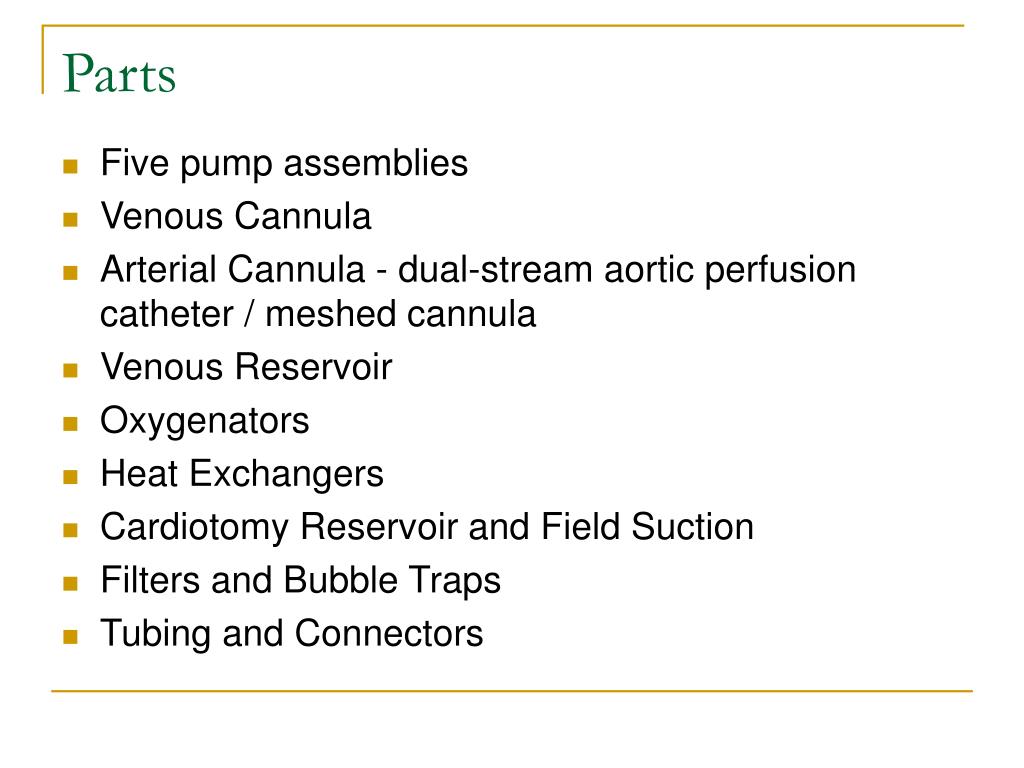 Parts

- Five pump assemblies
- Venous Cannula
- Arterial Cannula - dual-stream aortic perfusion catheter / meshed cannula
- Venous Reservoir
- Oxygenators
- Heat Exchangers
- Cardiotomy Reservoir and Field Suction
- Filters and Bubble Traps
- Tubing and Connectors